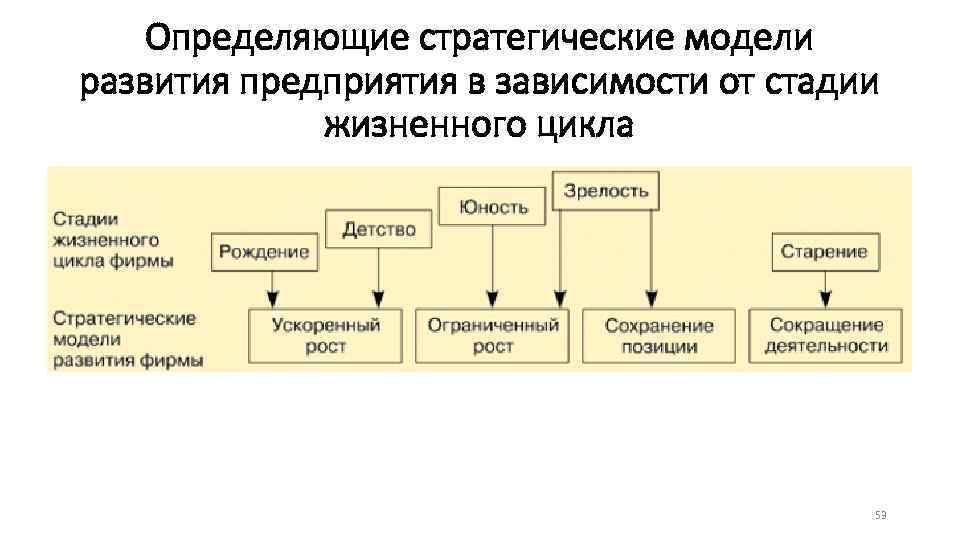 Определяющие стратегические модели развития предприятия в зависимости от стадии жизненного цикла

Стадии жизненного цикла фирмы

Рождение

Детство

Юность

Зрелость

Старение

Стратегические модели развития фирмы

Ускоренный рост

Ограниченный рост

Сохранение позиции

Сокращение деятельности

53